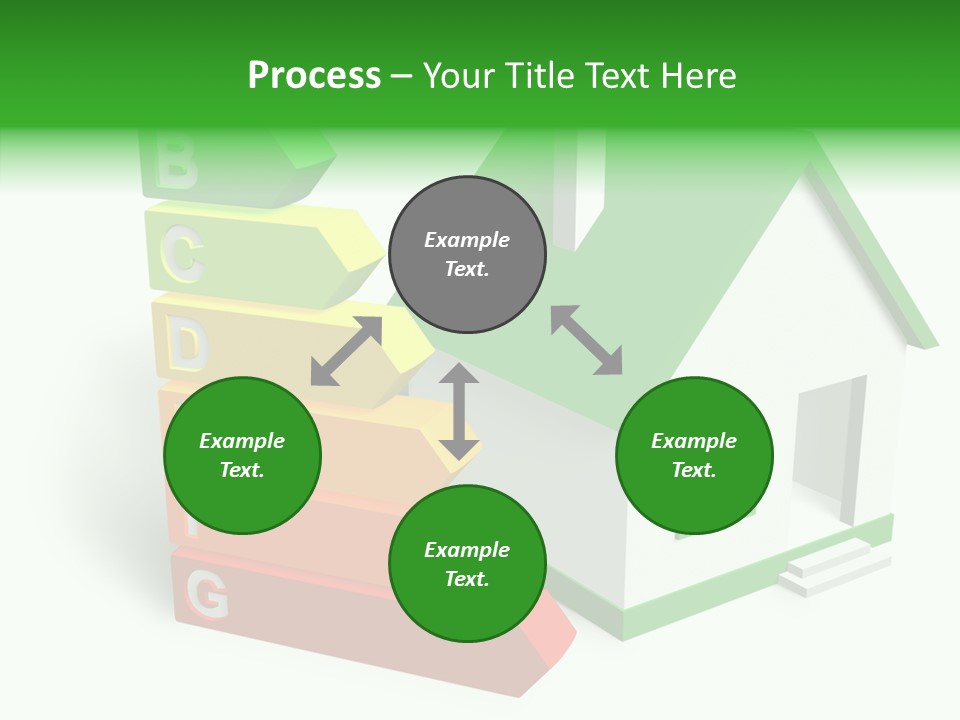 Process – Your Title Text Here

B
C
D
G

Example Text.

Example Text.

Example Text.

Example Text.